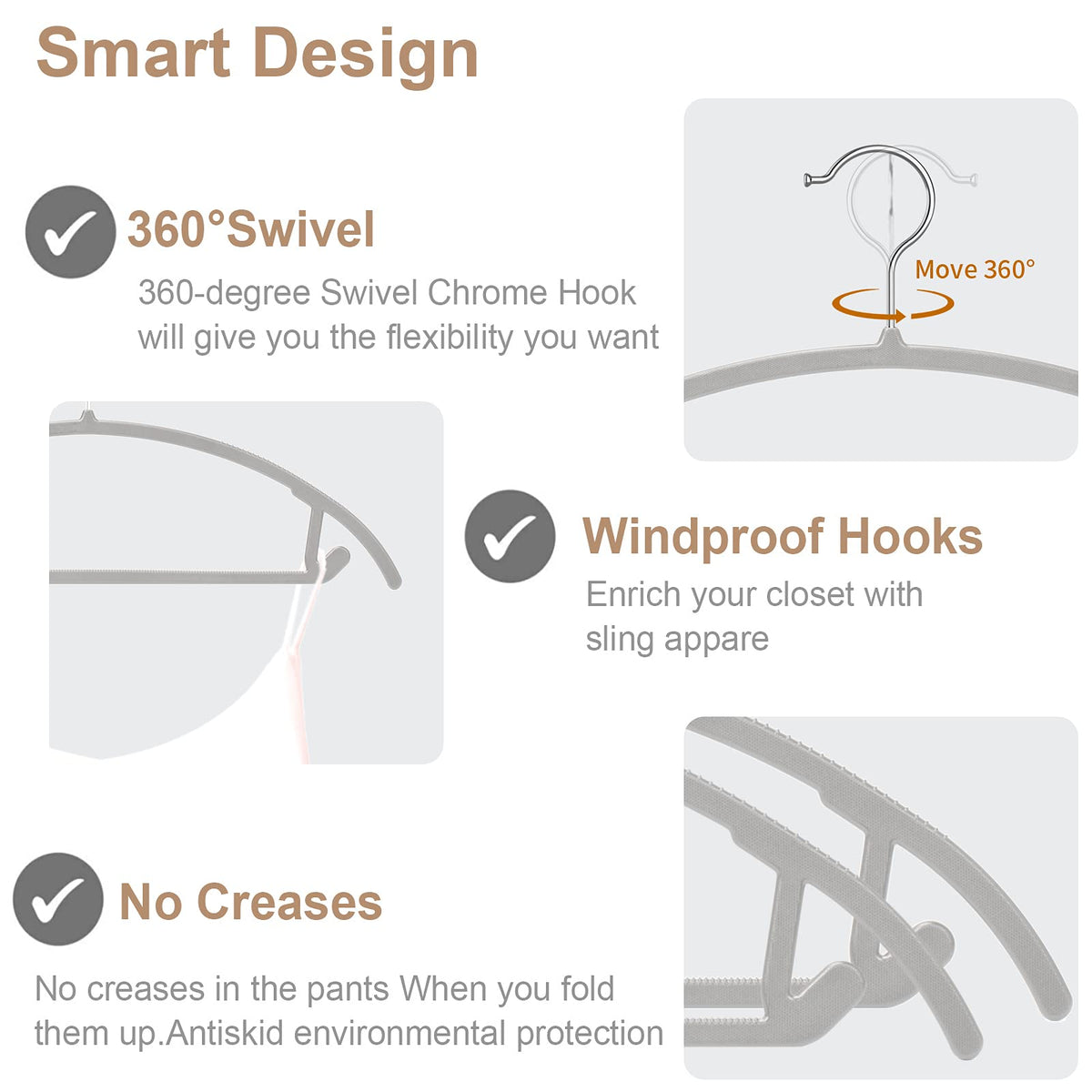 Smart Design

360°Swivel

360-degree Swivel Chrome Hook will give you the flexibility you want

Move 360°

Windproof Hooks

Enrich your closet with sling appare

No Creases

No creases in the pants When you fold them up.Antiskid environmental protection